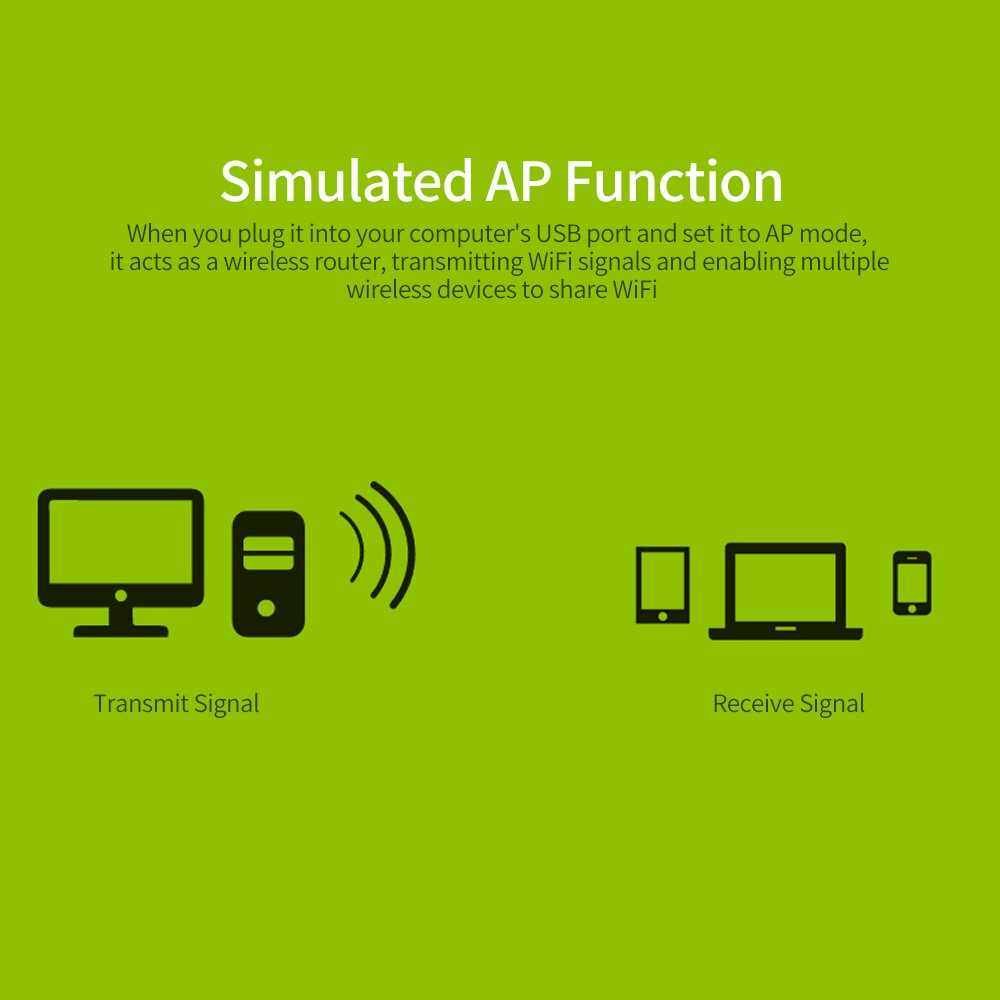 Simulated AP Function

When you plug it into your computer's USB port and set it to AP mode, it acts as a wireless router, transmitting WiFi signals and enabling multiple wireless devices to share WiFi

Transmit Signal

Receive Signal